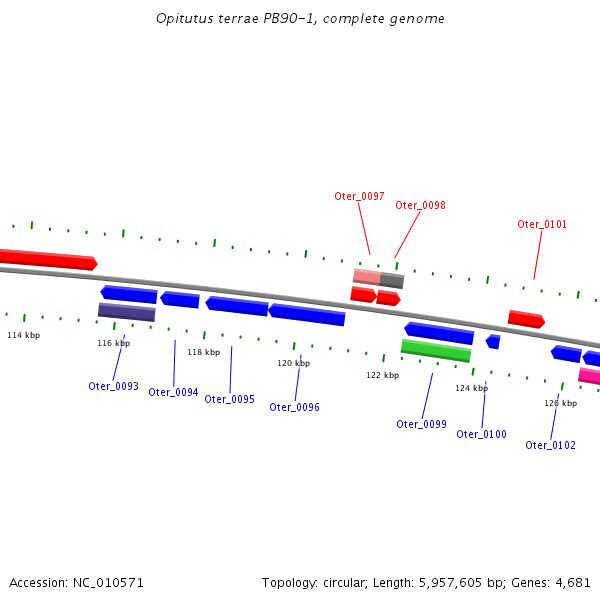 Opitutus terrae PB90-1, complete genome

Oter_0097
Oter_0098
Oter_0101

114 kbp
116 kbp
118 kbp
120 kbp
122 kbp
124 kbp
126 kbp

Oter_0093
Oter_0094
Oter_0095
Oter_0096
Oter_0099
Oter_0100
Oter_0102

Accession: NC_010571

Topology: circular; Length: 5,957,605 bp; Genes: 4,681